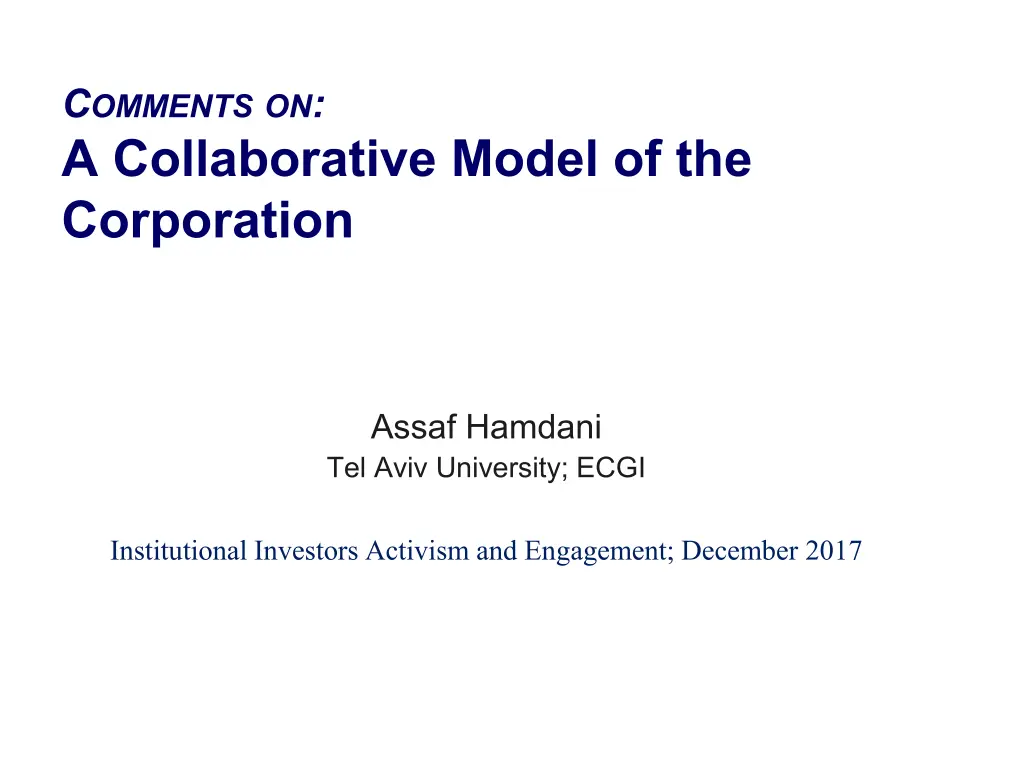 COMMENTS ON:
A Collaborative Model of the Corporation

Assaf Hamdani
Tel Aviv University; ECGI

Institutional Investors Activism and Engagement; December 2017